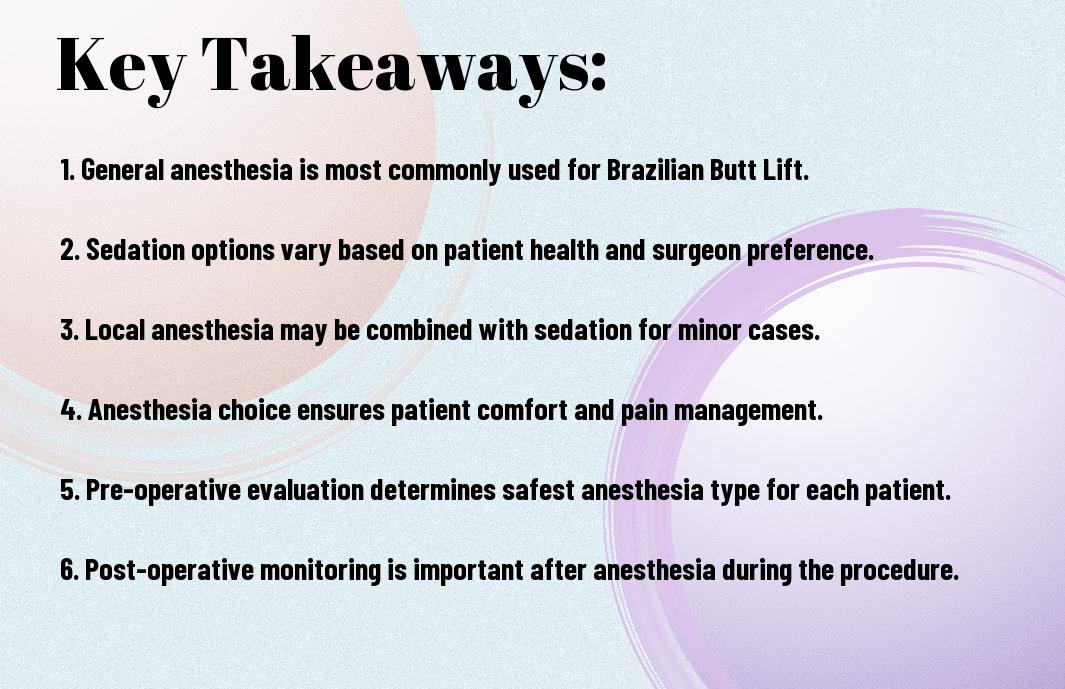 Key Takeaways:

1. General anesthesia is most commonly used for Brazilian Butt Lift.

2. Sedation options vary based on patient health and surgeon preference.

3. Local anesthesia may be combined with sedation for minor cases.

4. Anesthesia choice ensures patient comfort and pain management.

5. Pre-operative evaluation determines safest anesthesia type for each patient.

6. Post-operative monitoring is important after anesthesia during the procedure.